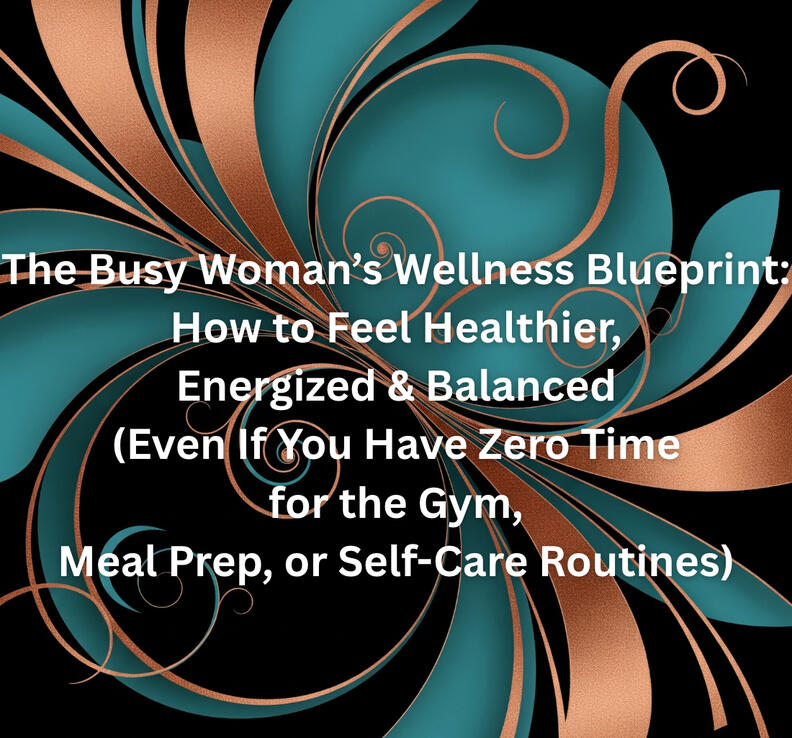 The Busy Woman’s Wellness Blueprint:
How to Feel Healthier,
Energized & Balanced
(Even If You Have Zero Time
for the Gym,
Meal Prep, or Self-Care Routines)